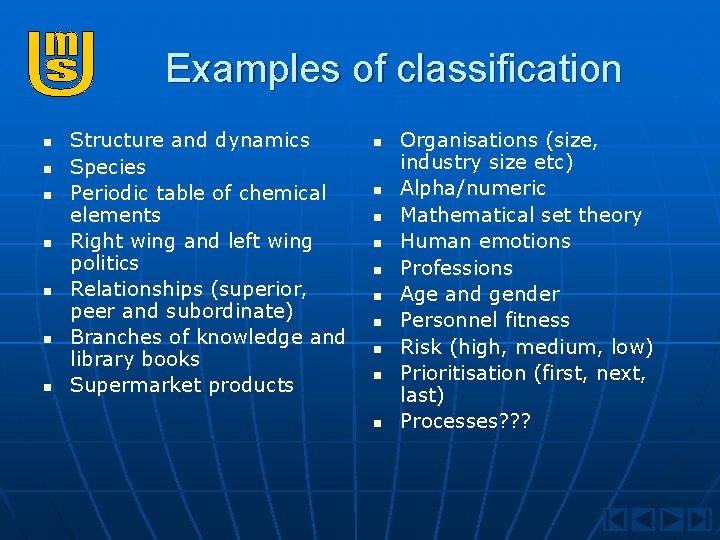 ms

Examples of classification

- Structure and dynamics
- Species
- Periodic table of chemical elements
- Right wing and left wing politics
- Relationships (superior, peer and subordinate)
- Branches of knowledge and library books
- Supermarket products

- Organisations (size, industry size etc)
- Alpha/numeric
- Mathematical set theory
- Human emotions
- Professions
- Age and gender
- Personnel fitness
- Risk (high, medium, low)
- Prioritisation (first, next, last)
- Processes???